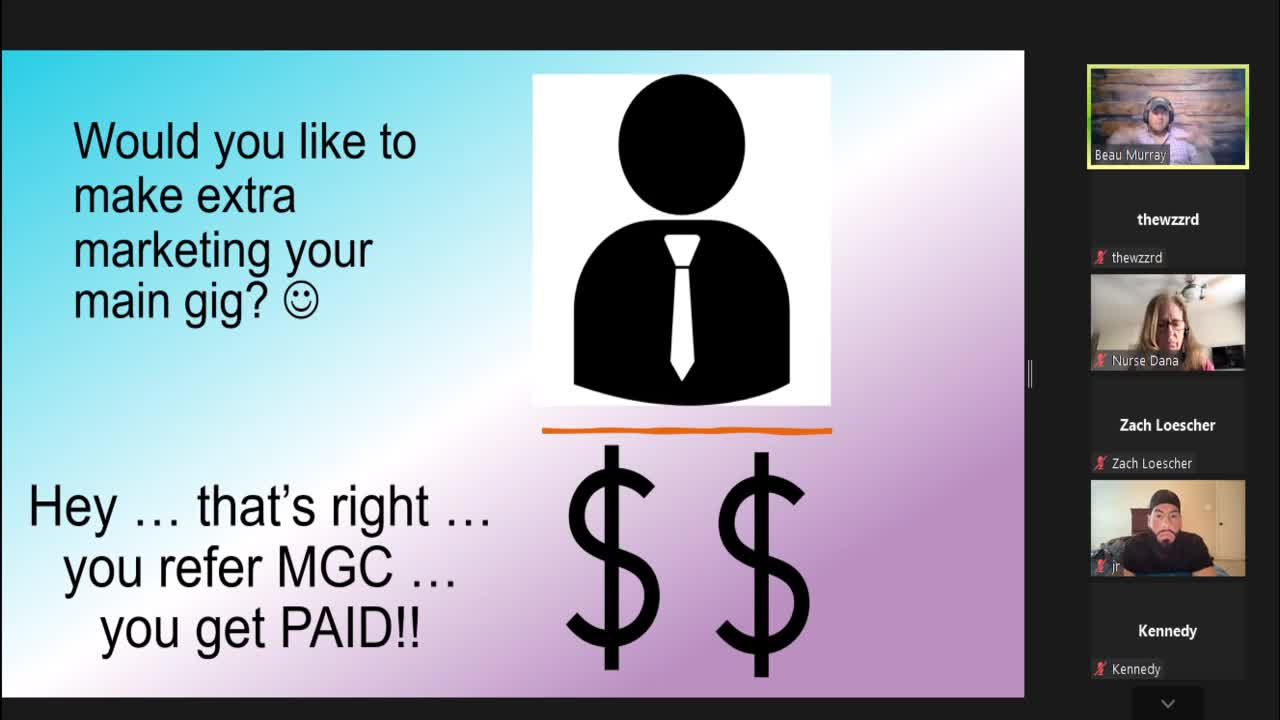 Would you like to make extra marketing your main gig? ☺

Hey … that's right … you refer MGC … you get PAID!!

$ $

Beau Murray

thewzzrd

thewzzrd

Nurse Dana

Zach Loescher

Zach Loescher

jr

Kennedy

Kennedy